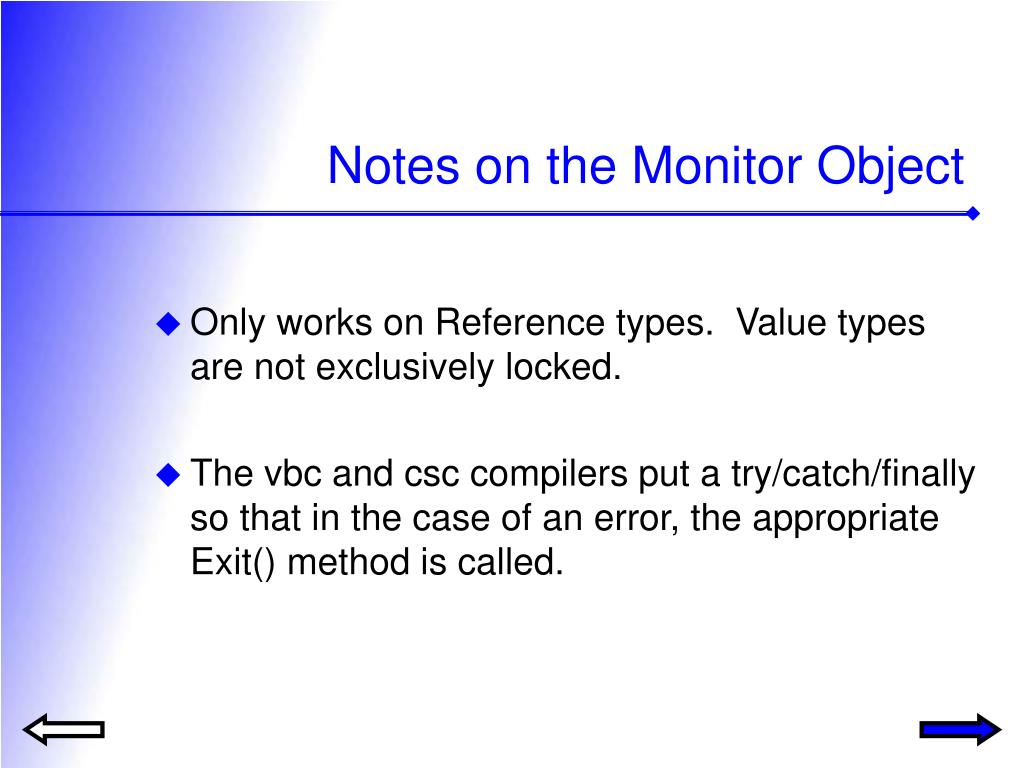 Notes on the Monitor Object

◆ Only works on Reference types.  Value types are not exclusively locked.

◆ The vbc and csc compilers put a try/catch/finally so that in the case of an error, the appropriate Exit() method is called.